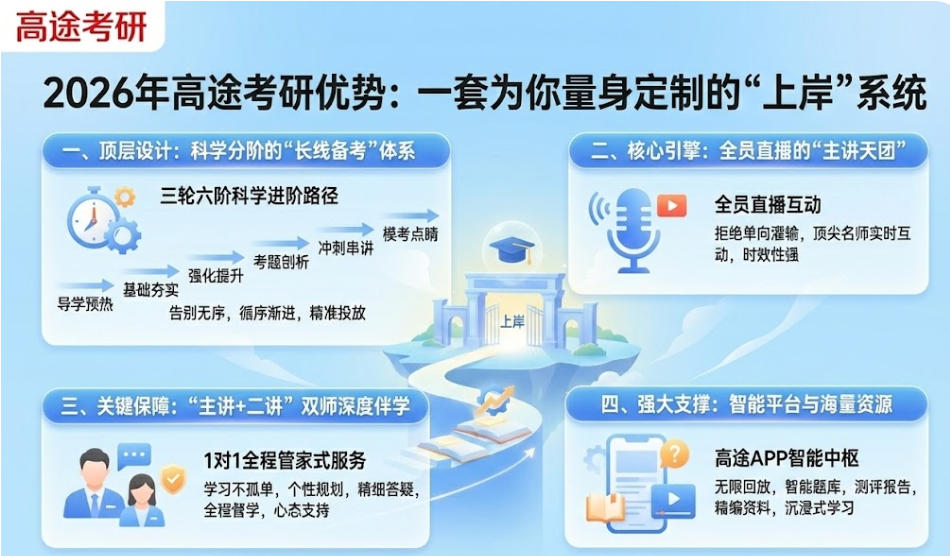 高途考研

2026年高途考研优势：一套为你量身定制的“上岸”系统

一、顶层设计：科学分阶的“长线备考”体系

三轮六阶科学进阶路径

导学预热
基础夯实
强化提升
考题剖析
冲刺串讲
模考点睛

告别无序，循序渐进，精准投放

二、核心引擎：全员直播的“主讲天团”

全员直播互动

拒绝单向灌输，顶尖名师实时互动，时效性强

上岸

三、关键保障：“主讲+二讲”双师深度伴学

1对1全程管家式服务

学习不孤单，个性规划，精细答疑，全程督学，心态支持

四、强大支撑：智能平台与海量资源

高途APP智能中枢

无限回放，智能题库，测评报告，精编资料，沉浸式学习